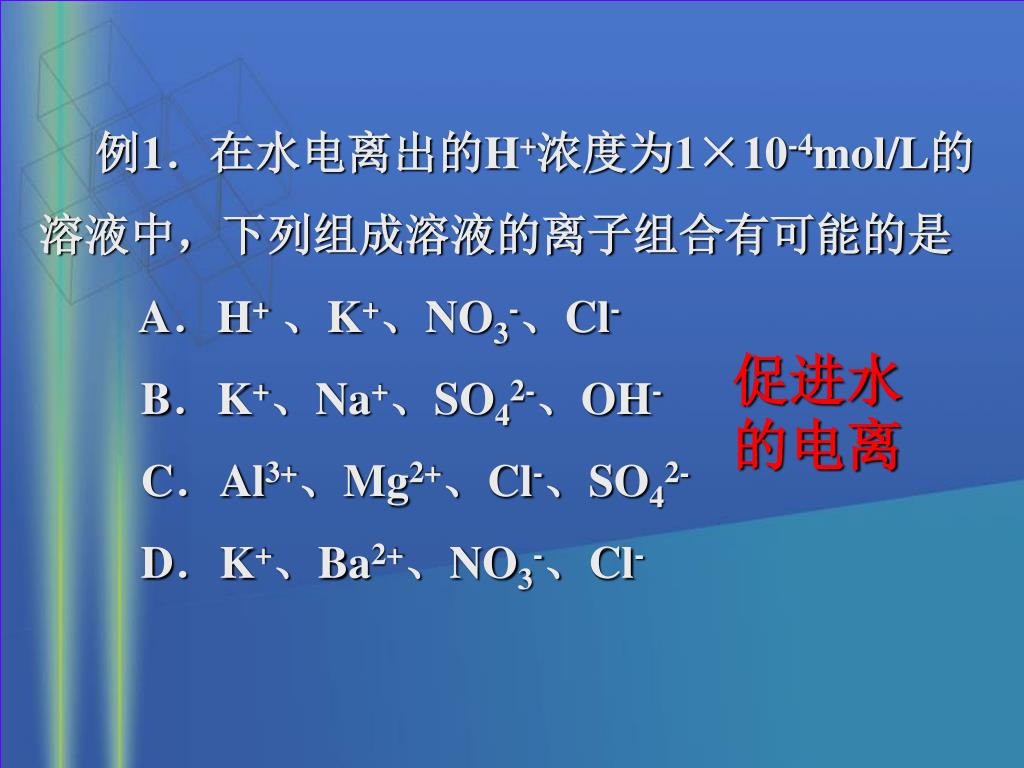 例1．在水电离出的$H^+$浓度为$1\times10^{-4}$mol/L的溶液中，下列组成溶液的离子组合有可能的是

A．$H^+$ 、$K^+$、$NO_3^-$、$Cl^-$

B．$K^+$、$Na^+$、$SO_4^{2-}$、$OH^-$

C．$Al^{3+}$、$Mg^{2+}$、$Cl^-$、$SO_4^{2-}$

D．$K^+$、$Ba^{2+}$、$NO_3^-$、$Cl^-$

促进水的电离